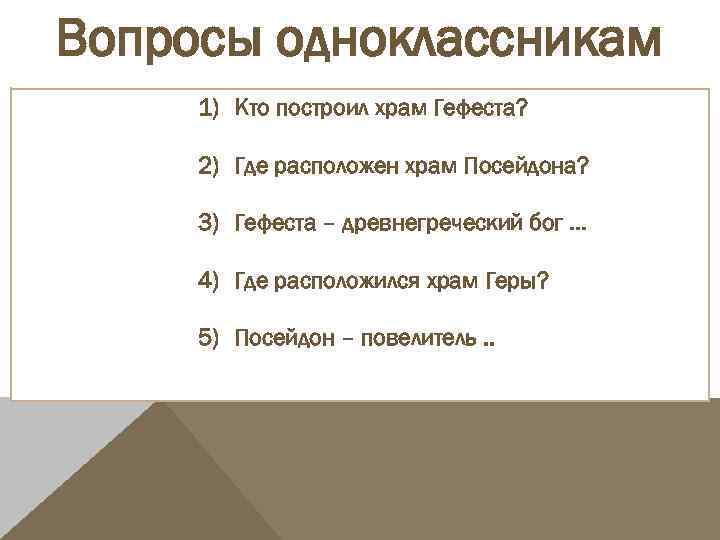 Вопросы одноклассникам

1) Кто построил храм Гефеста?

2) Где расположен храм Посейдона?

3) Гефеста – древнегреческий бог …

4) Где расположился храм Геры?

5) Посейдон – повелитель ..